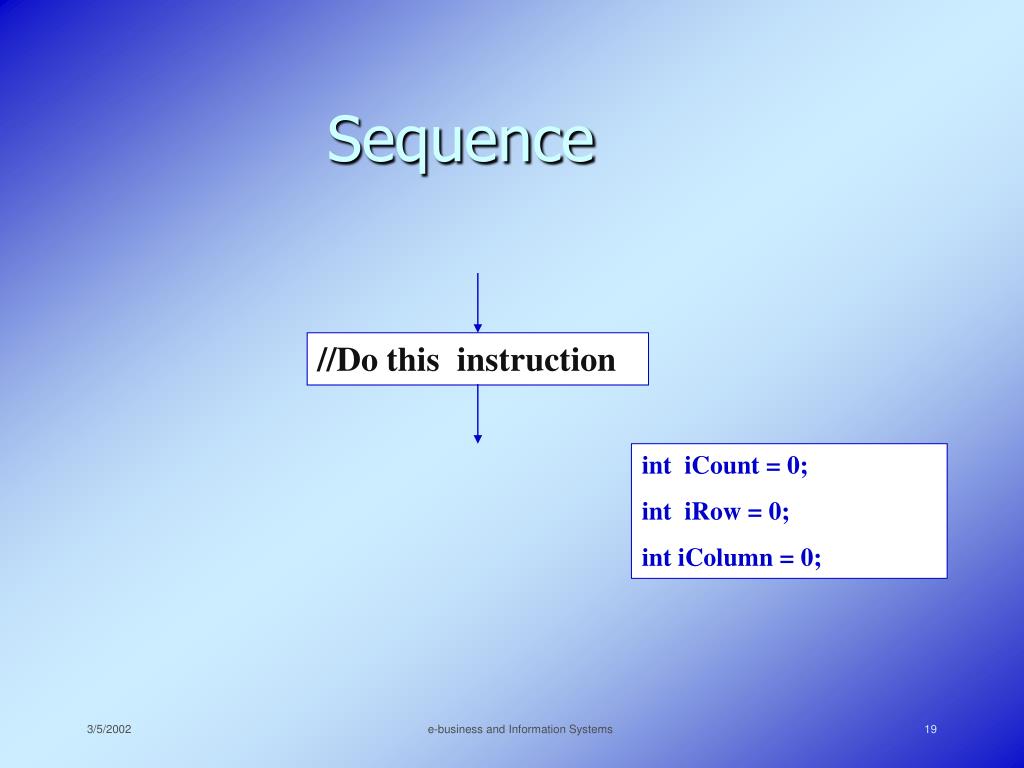 Sequence

//Do this instruction

int iCount = 0;

int iRow = 0;

int iColumn = 0;

3/5/2002

e-business and Information Systems

19